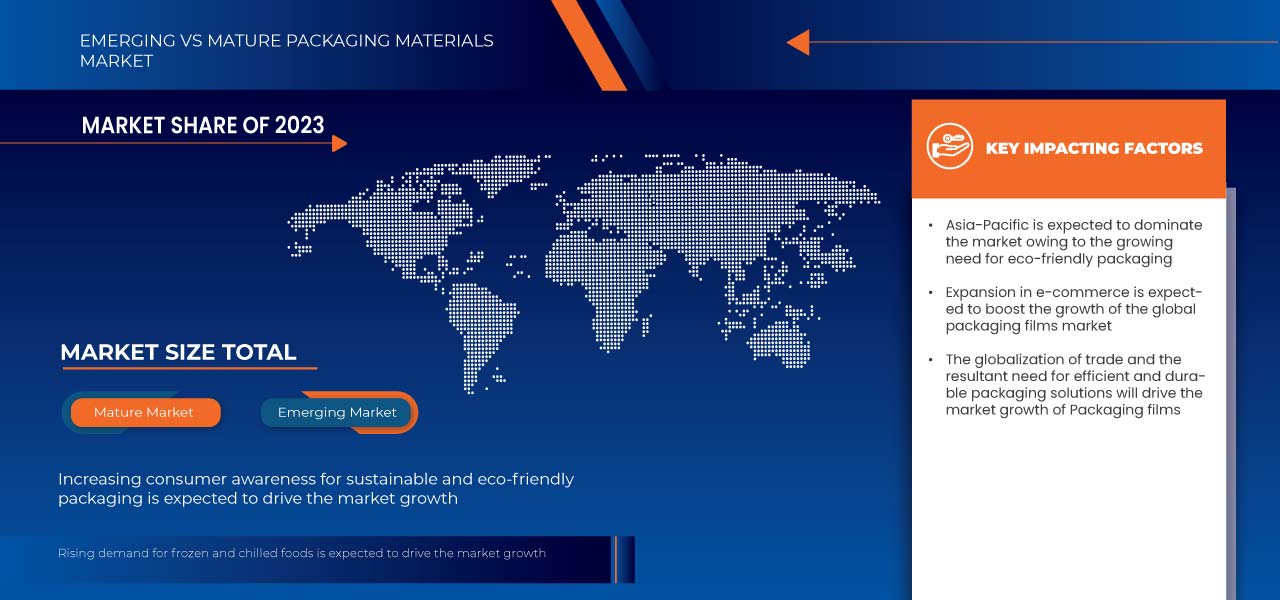 EMERGING VS MATURE PACKAGING MATERIALS MARKET

MARKET SHARE OF 2023

MARKET SIZE TOTAL

Mature Market

Emerging Market

Increasing consumer awareness for sustainable and eco-friendly packaging is expected to drive the market growth

Rising demand for frozen and chilled foods is expected to drive the market growth

KEY IMPACTING FACTORS

• Asia-Pacific is expected to dominate the market owing to the growing need for eco-friendly packaging

• Expansion in e-commerce is expected to boost the growth of the global packaging films market

• The globalization of trade and the resultant need for efficient and durable packaging solutions will drive the market growth of Packaging films